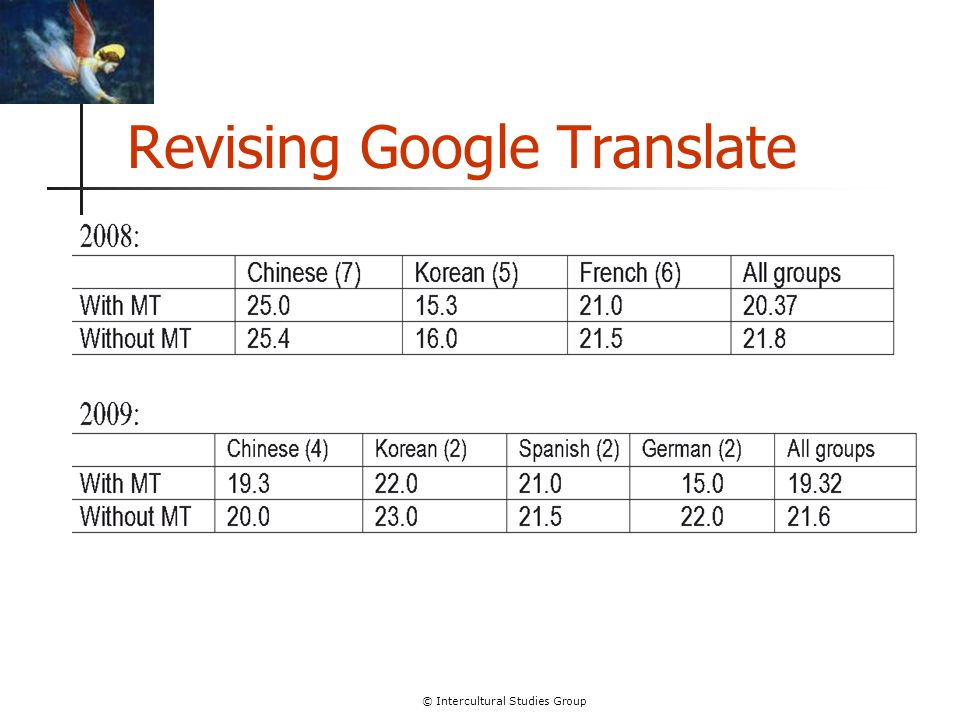 Revising Google Translate

2008:

| | Chinese (7) | Korean (5) | French (6) | All groups |
|---|---|---|---|---|
| With MT | 25.0 | 15.3 | 21.0 | 20.37 |
| Without MT | 25.4 | 16.0 | 21.5 | 21.8 |

2009:

| | Chinese (4) | Korean (2) | Spanish (2) | German (2) | All groups |
|---|---|---|---|---|---|
| With MT | 19.3 | 22.0 | 21.0 | 15.0 | 19.32 |
| Without MT | 20.0 | 23.0 | 21.5 | 22.0 | 21.6 |

© Intercultural Studies Group